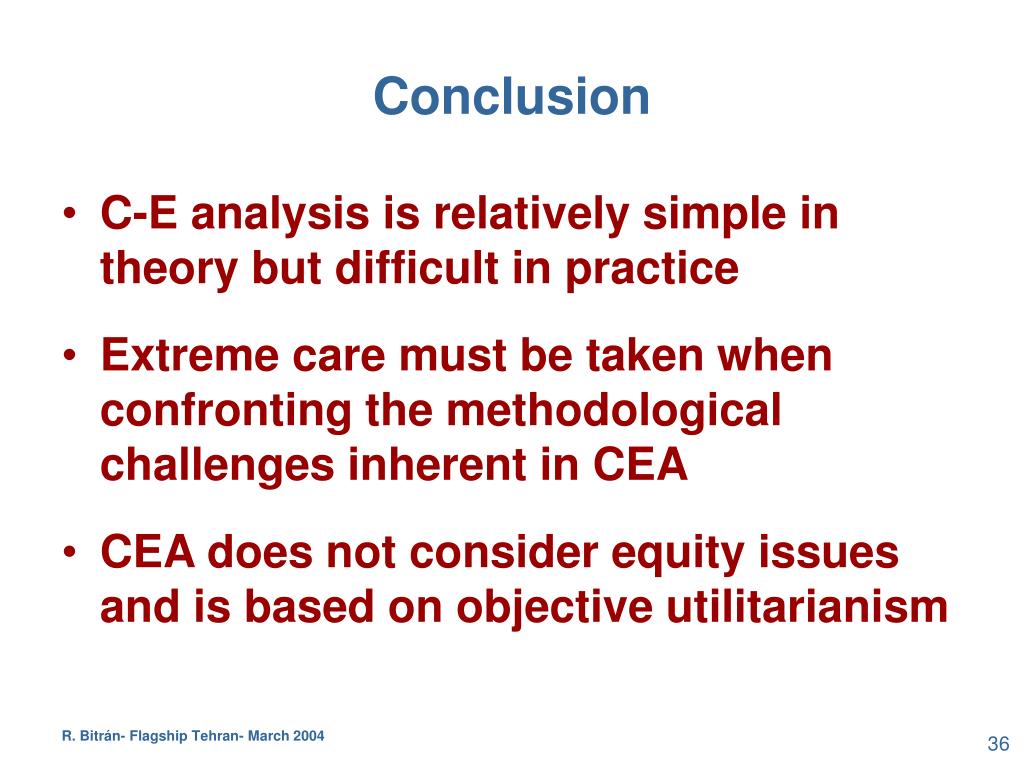 Conclusion

• C-E analysis is relatively simple in theory but difficult in practice

• Extreme care must be taken when confronting the methodological challenges inherent in CEA

• CEA does not consider equity issues and is based on objective utilitarianism

R. Bitrán- Flagship Tehran- March 2004

36